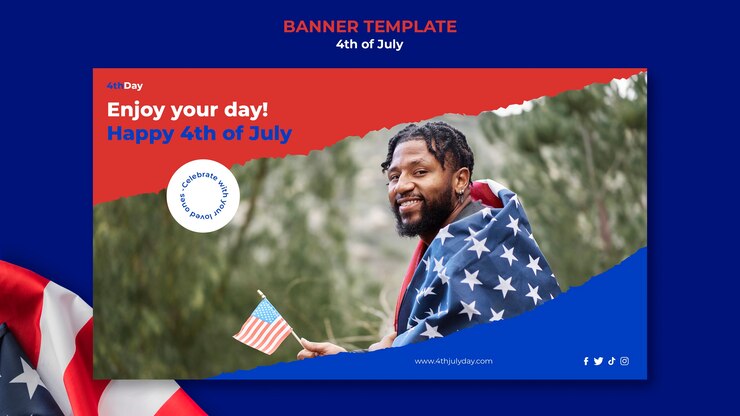 BANNER TEMPLATE
4th of July

4thDay

Enjoy your day!
Happy 4th of July

Celebrate with your loved ones

www.4thjulyday.com